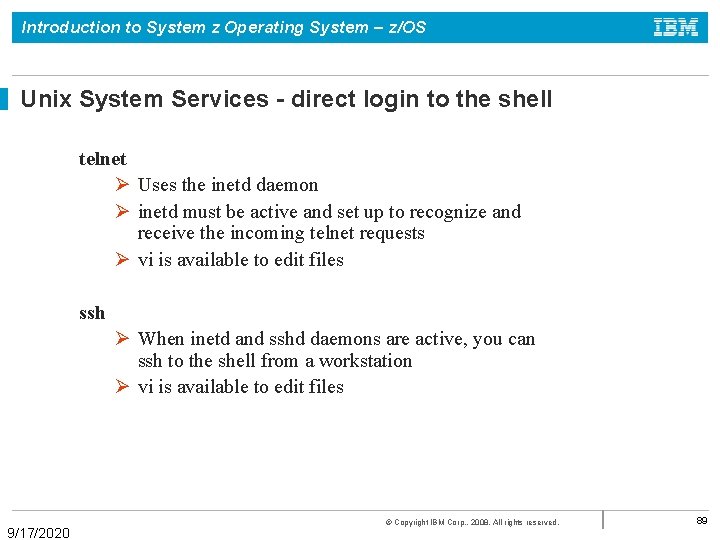 Introduction to System z Operating System – z/OS

IBM

Unix System Services - direct login to the shell

telnet

➢ Uses the inetd daemon

➢ inetd must be active and set up to recognize and receive the incoming telnet requests

➢ vi is available to edit files

ssh

➢ When inetd and sshd daemons are active, you can ssh to the shell from a workstation

➢ vi is available to edit files

© Copyright IBM Corp., 2008. All rights reserved.

89

9/17/2020